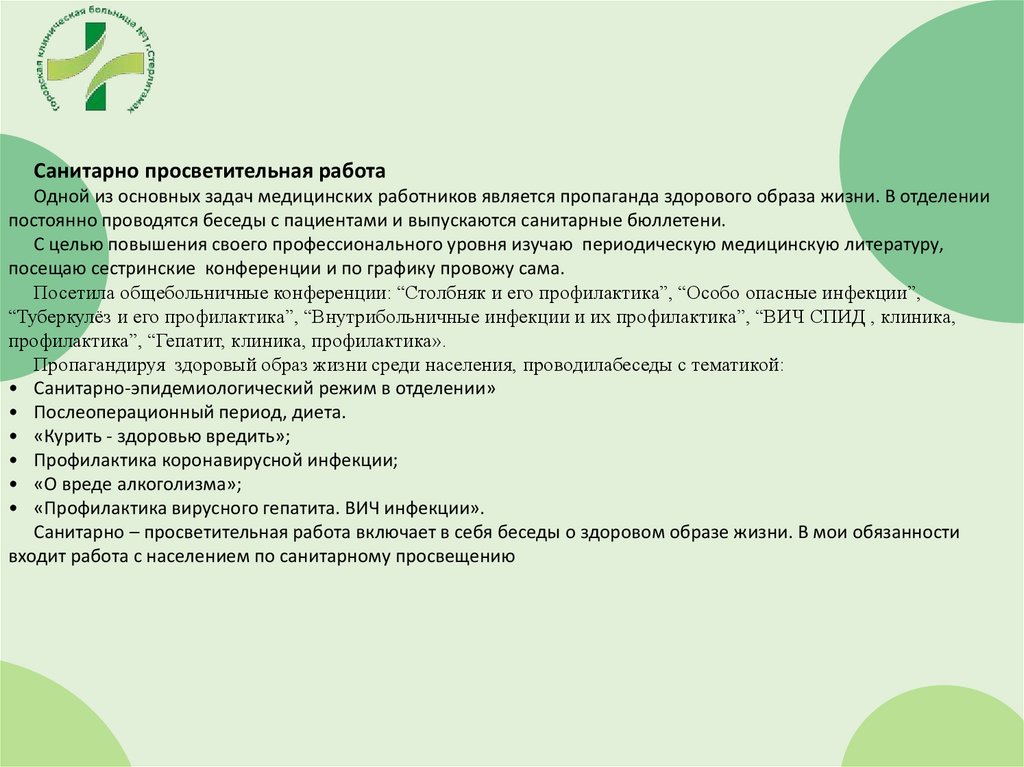 Городская клиническая больница №1 г.Стерлитамак

Санитарно просветительная работа

Одной из основных задач медицинских работников является пропаганда здорового образа жизни. В отделении постоянно проводятся беседы с пациентами и выпускаются санитарные бюллетени.

С целью повышения своего профессионального уровня изучаю периодическую медицинскую литературу, посещаю сестринские конференции и по графику провожу сама.

Посетила общебольничные конференции: “Столбняк и его профилактика”, “Особо опасные инфекции”, “Туберкулёз и его профилактика”, “Внутрибольничные инфекции и их профилактика”, “ВИЧ СПИД , клиника, профилактика”, “Гепатит, клиника, профилактика».

Пропагандируя здоровый образ жизни среди населения, проводилабеседы с тематикой:
• Санитарно-эпидемиологический режим в отделении»
• Послеоперационный период, диета.
• «Курить - здоровью вредить»;
• Профилактика коронавирусной инфекции;
• «О вреде алкоголизма»;
• «Профилактика вирусного гепатита. ВИЧ инфекции».

Санитарно – просветительная работа включает в себя беседы о здоровом образе жизни. В мои обязанности входит работа с населением по санитарному просвещению